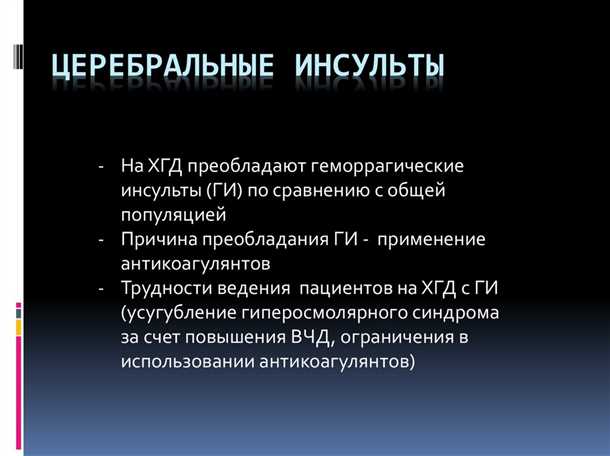 ЦЕРЕБРАЛЬНЫЕ ИНСУЛЬТЫ

- На ХГД преобладают геморрагические инсульты (ГИ) по сравнению с общей популяцией
- Причина преобладания ГИ - применение антикоагулянтов
- Трудности ведения пациентов на ХГД с ГИ (усугубление гиперосмолярного синдрома за счет повышения ВЧД, ограничения в использовании антикоагулянтов)